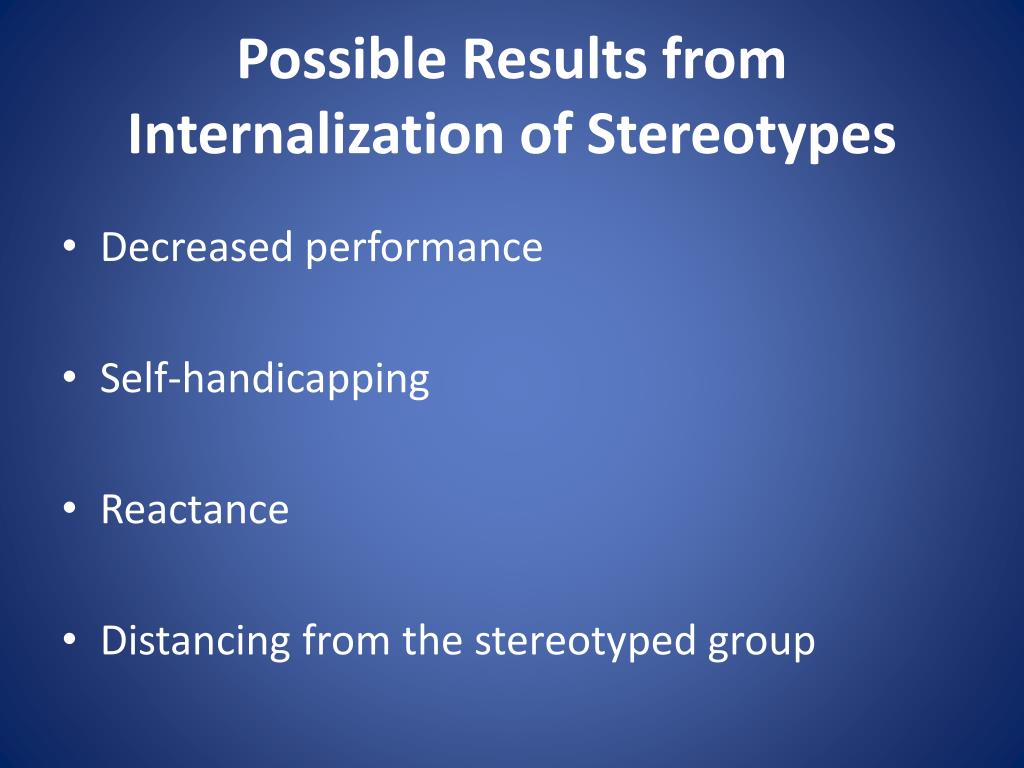 Possible Results from Internalization of Stereotypes

• Decreased performance

• Self-handicapping

• Reactance

• Distancing from the stereotyped group